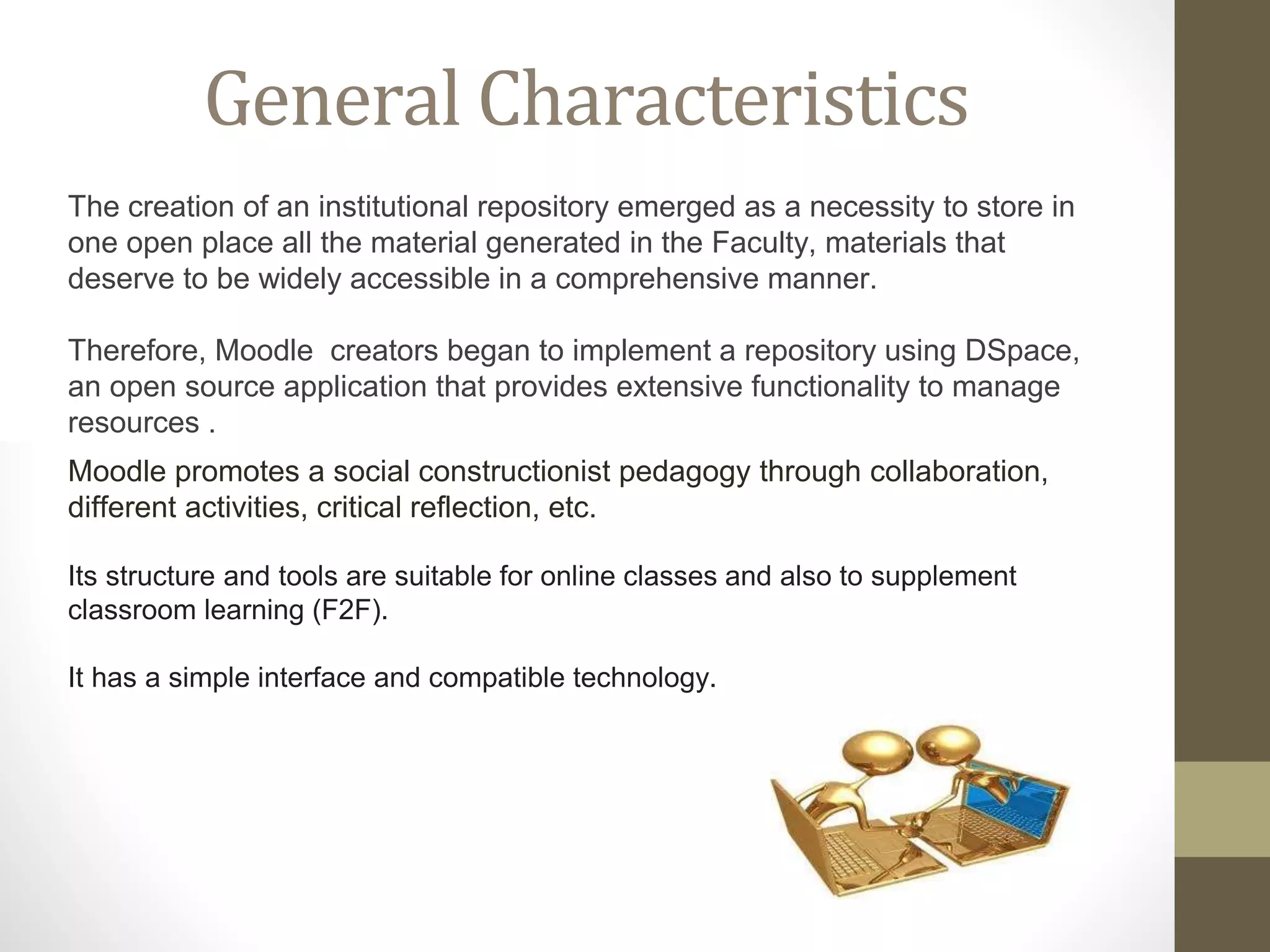 General Characteristics

The creation of an institutional repository emerged as a necessity to store in one open place all the material generated in the Faculty, materials that deserve to be widely accessible in a comprehensive manner.

Therefore, Moodle  creators began to implement a repository using DSpace, an open source application that provides extensive functionality to manage resources .

Moodle promotes a social constructionist pedagogy through collaboration, different activities, critical reflection, etc.

Its structure and tools are suitable for online classes and also to supplement classroom learning (F2F).

It has a simple interface and compatible technology.